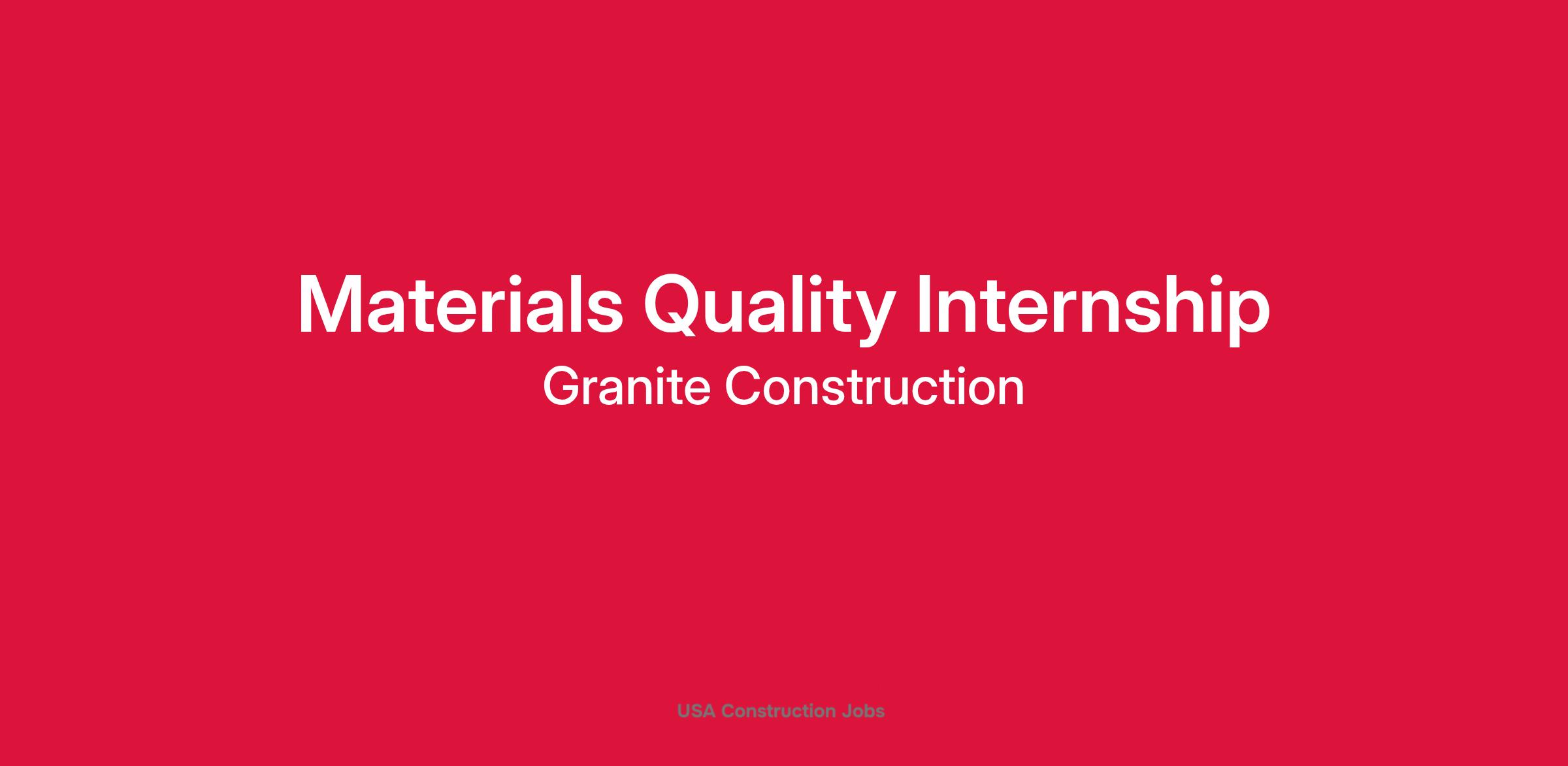 Materials Quality Internship
Granite Construction

USA Construction Jobs